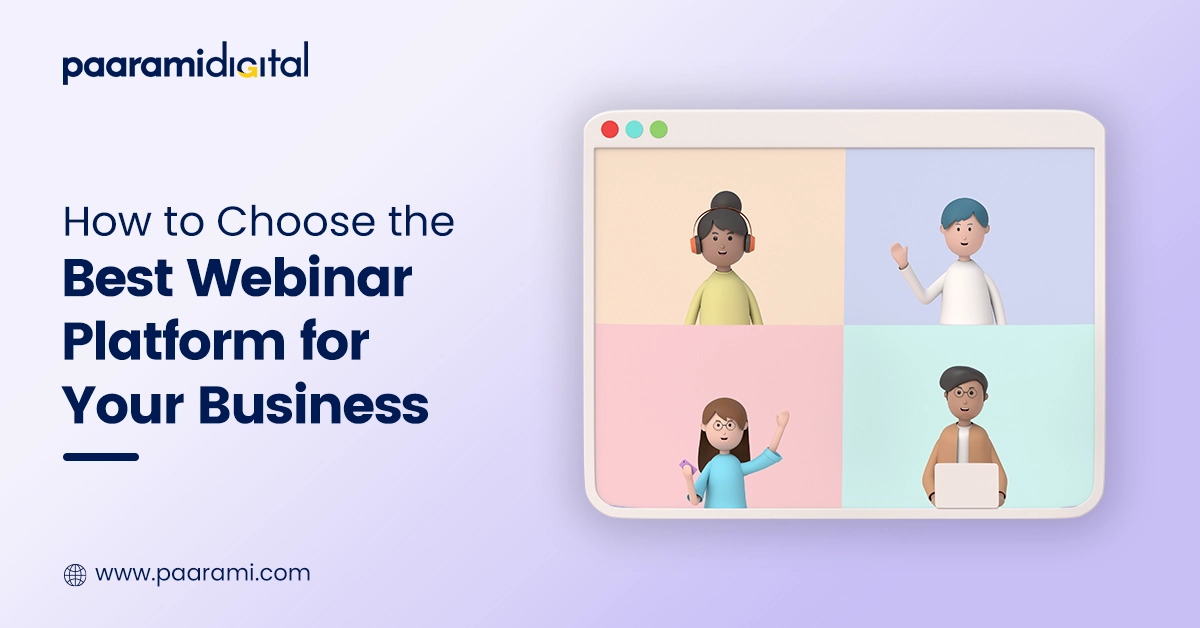 paaramidigital

How to Choose the
Best Webinar Platform for Your Business

www.paarami.com